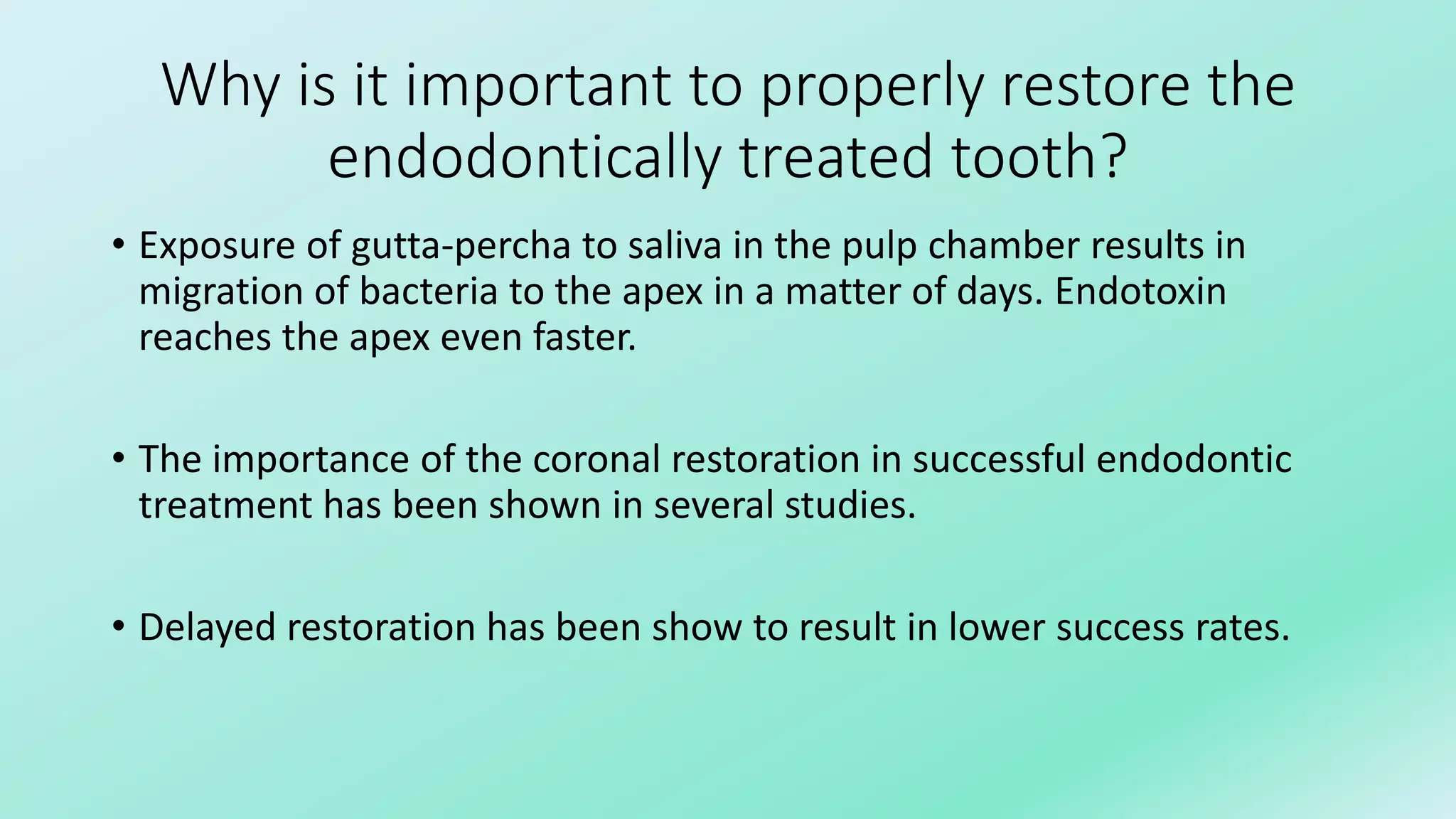 Why is it important to properly restore the endodontically treated tooth?

• Exposure of gutta-percha to saliva in the pulp chamber results in migration of bacteria to the apex in a matter of days. Endotoxin reaches the apex even faster.

• The importance of the coronal restoration in successful endodontic treatment has been shown in several studies.

• Delayed restoration has been show to result in lower success rates.